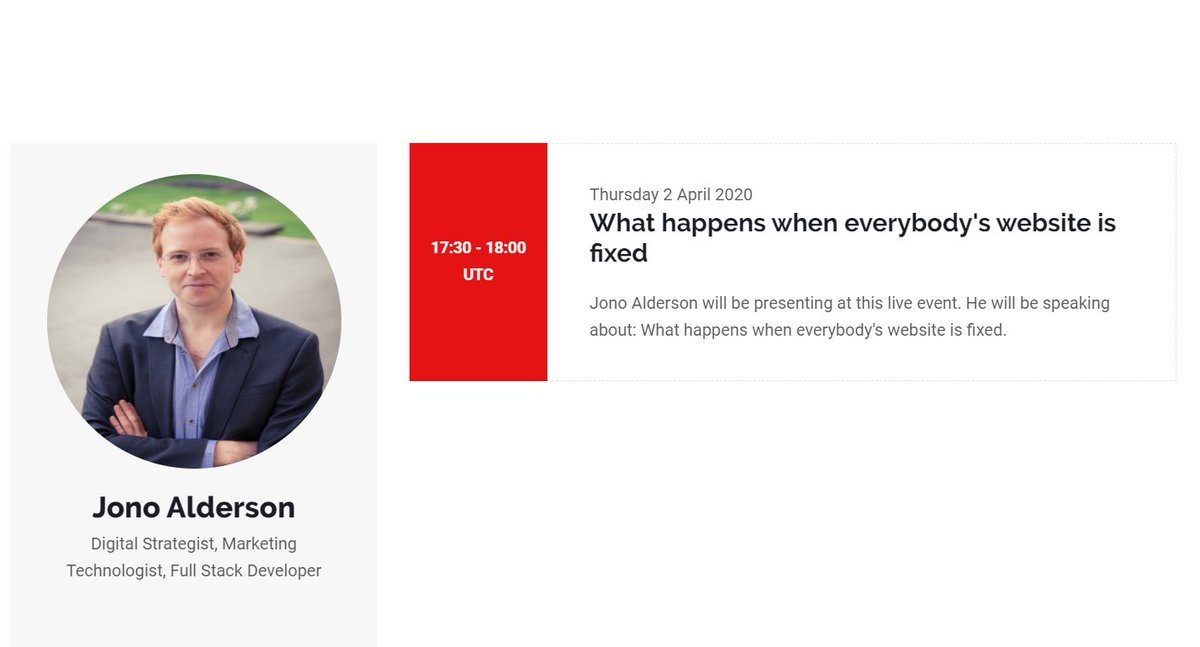 Jono Alderson

Digital Strategist, Marketing Technologist, Full Stack Developer

17:30 - 18:00 UTC

Thursday 2 April 2020

What happens when everybody's website is fixed

Jono Alderson will be presenting at this live event. He will be speaking about: What happens when everybody's website is fixed.